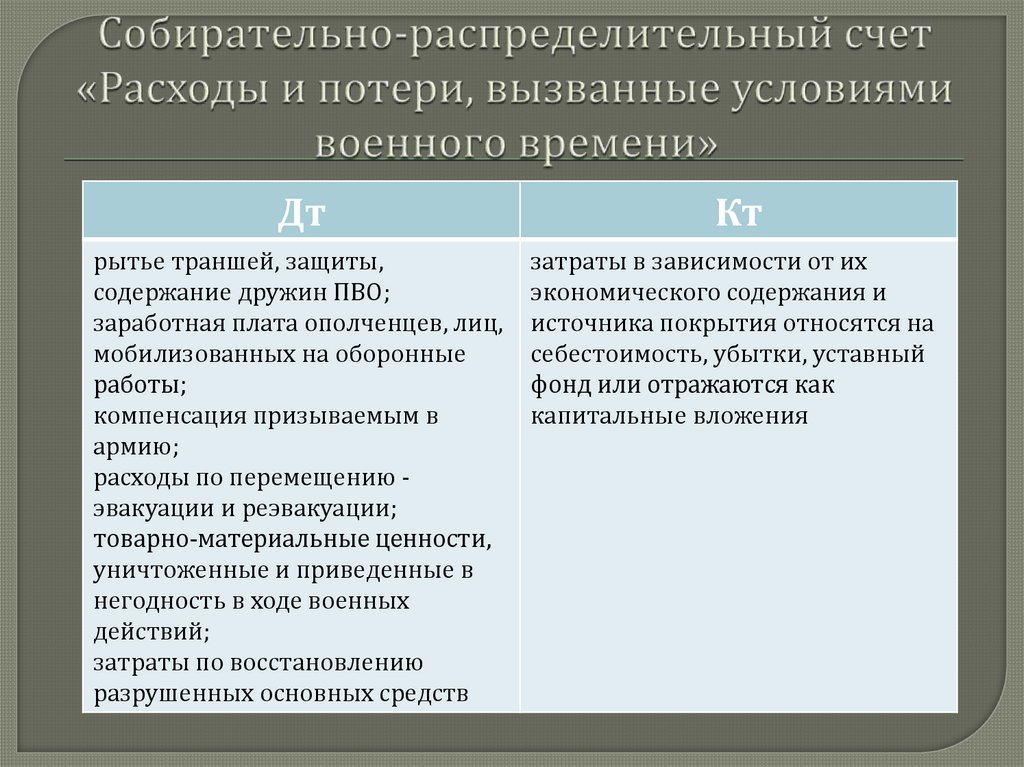 Собирательно-распределительный счет «Расходы и потери, вызванные условиями военного времени»

| Дт | Кт |
|---|---|
| рытье траншей, защиты, содержание дружин ПВО; заработная плата ополченцев, лиц, мобилизованных на оборонные работы; компенсация призываемым в армию; расходы по перемещению - эвакуации и реэвакуации; товарно-материальные ценности, уничтоженные и приведенные в негодность в ходе военных действий; затраты по восстановлению разрушенных основных средств | затраты в зависимости от их экономического содержания и источника покрытия относятся на себестоимость, убытки, уставный фонд или отражаются как капитальные вложения |